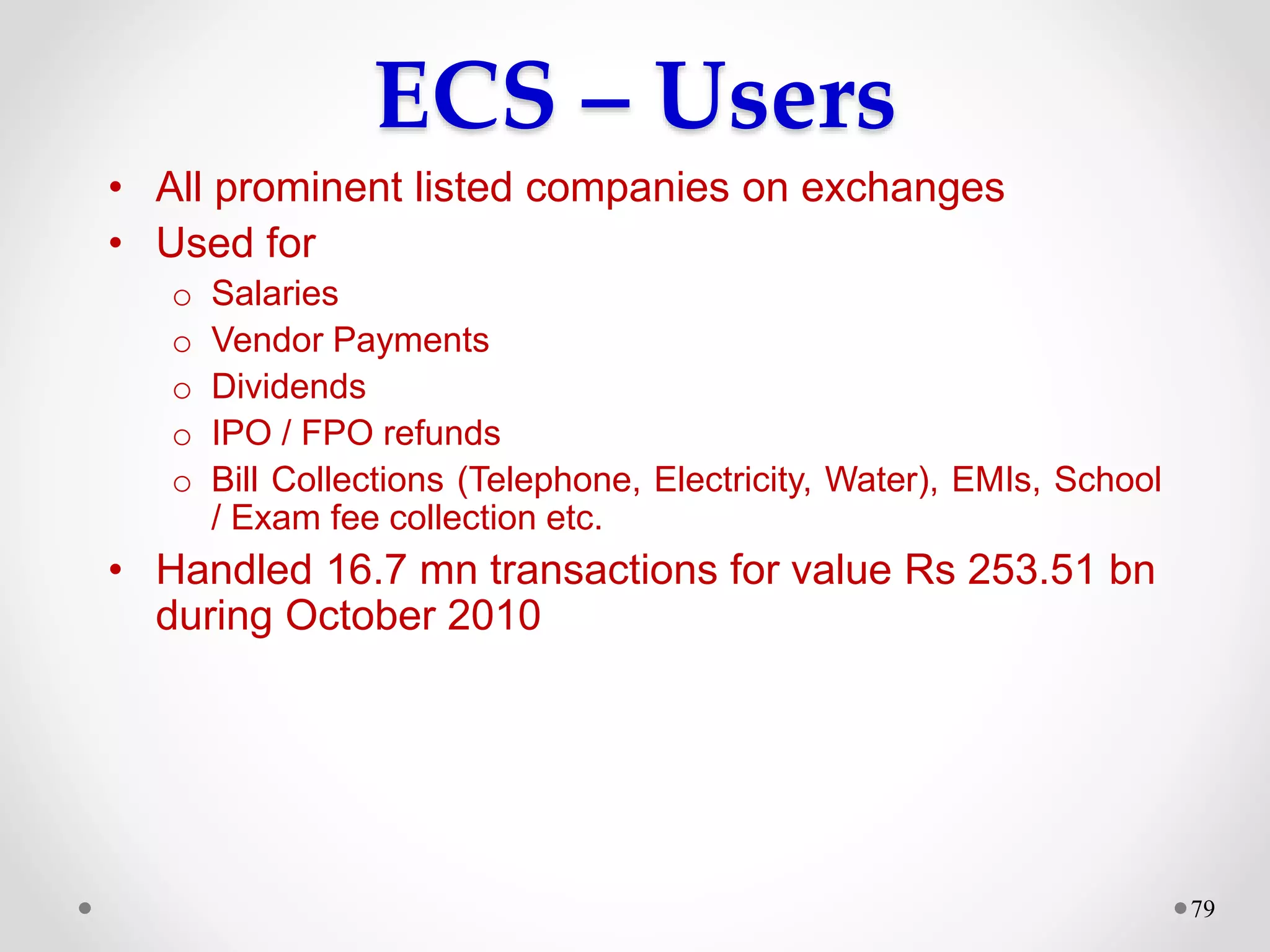 ECS – Users

• All prominent listed companies on exchanges
• Used for
  o Salaries
  o Vendor Payments
  o Dividends
  o IPO / FPO refunds
  o Bill Collections (Telephone, Electricity, Water), EMIs, School / Exam fee collection etc.
• Handled 16.7 mn transactions for value Rs 253.51 bn during October 2010

79